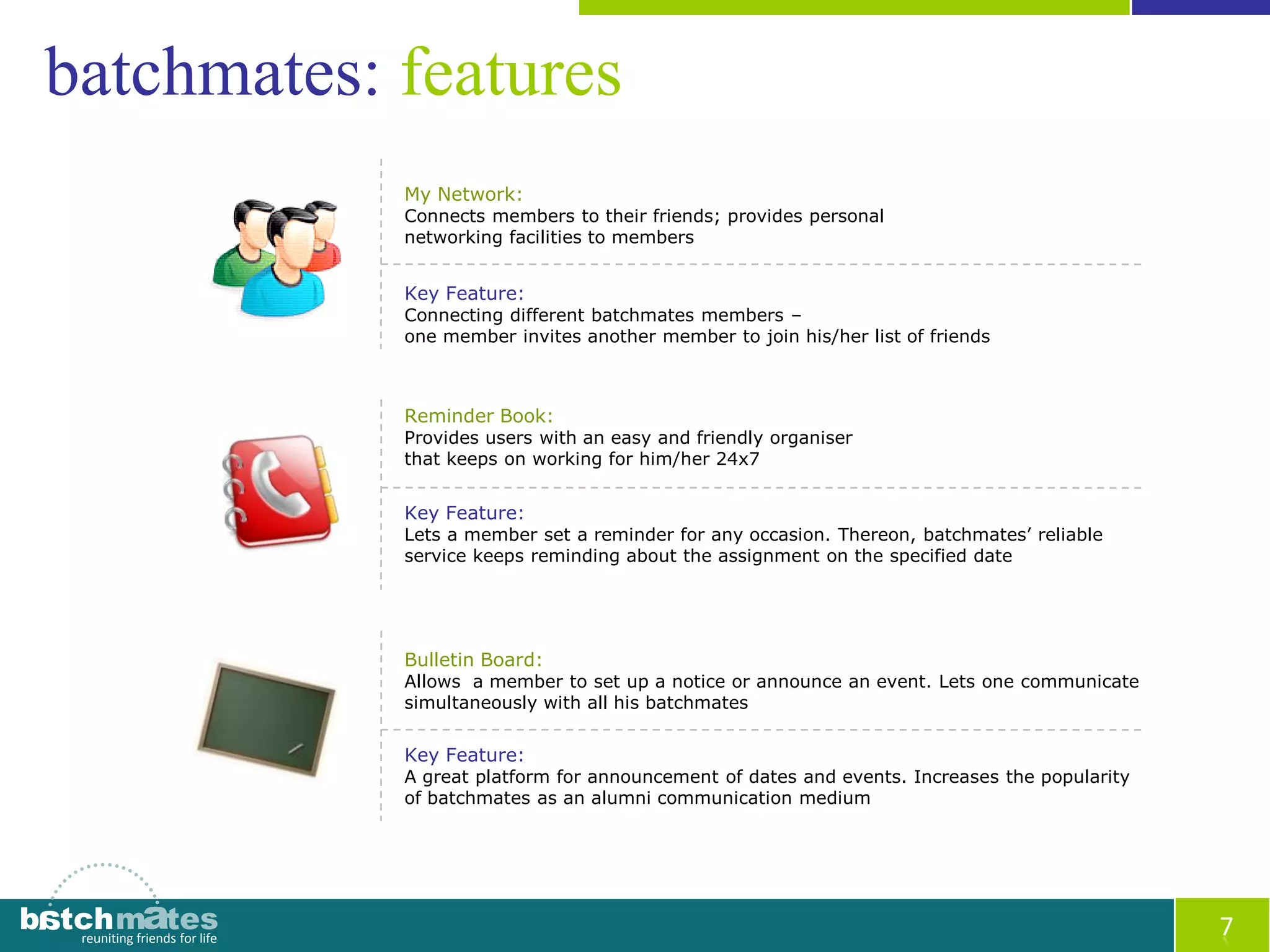 batchmates: features

My Network:
Connects members to their friends; provides personal networking facilities to members

Key Feature:
Connecting different batchmates members –
one member invites another member to join his/her list of friends

Reminder Book:
Provides users with an easy and friendly organiser that keeps on working for him/her 24x7

Key Feature:
Lets a member set a reminder for any occasion. Thereon, batchmates' reliable service keeps reminding about the assignment on the specified date

Bulletin Board:
Allows a member to set up a notice or announce an event. Lets one communicate simultaneously with all his batchmates

Key Feature:
A great platform for announcement of dates and events. Increases the popularity of batchmates as an alumni communication medium

batchmates
reuniting friends for life

7